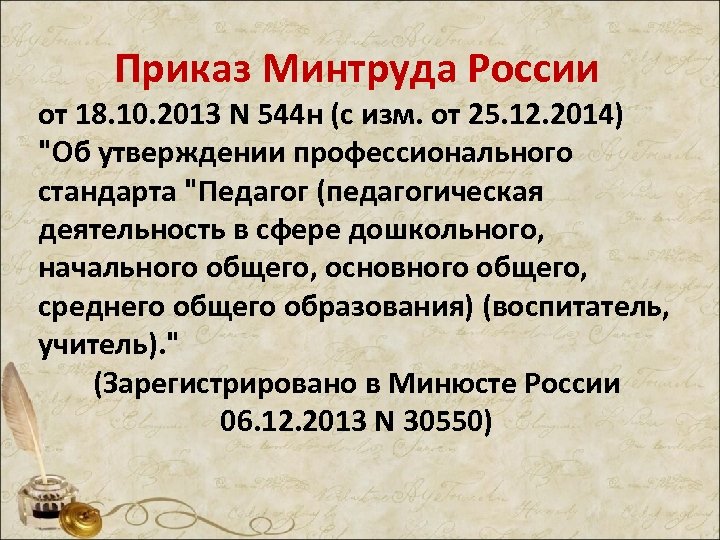 Приказ Минтруда России

от 18.10.2013 N 544н (с изм. от 25.12.2014) "Об утверждении профессионального стандарта "Педагог (педагогическая деятельность в сфере дошкольного, начального общего, основного общего, среднего общего образования) (воспитатель, учитель)."

(Зарегистрировано в Минюсте России 06.12.2013 N 30550)